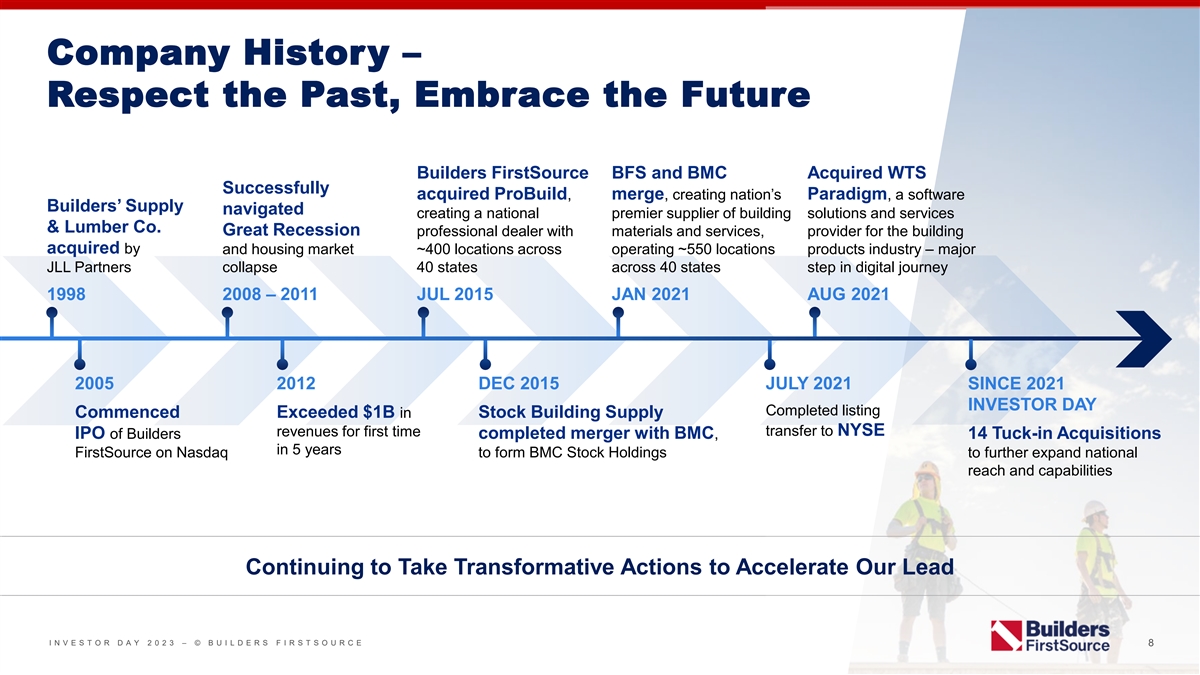 Company History –
Respect the Past, Embrace the Future

Builders' Supply & Lumber Co. acquired by JLL Partners
1998

Successfully navigated Great Recession and housing market collapse
2008 – 2011

Builders FirstSource acquired ProBuild, creating a national professional dealer with ~400 locations across 40 states
JUL 2015

BFS and BMC merge, creating nation's premier supplier of building materials and services, operating ~550 locations across 40 states
JAN 2021

Acquired WTS Paradigm, a software solutions and services provider for the building products industry – major step in digital journey
AUG 2021

2005
Commenced IPO of Builders FirstSource on Nasdaq

2012
Exceeded $1B in revenues for first time in 5 years

DEC 2015
Stock Building Supply completed merger with BMC, to form BMC Stock Holdings

JULY 2021
Completed listing transfer to NYSE

SINCE 2021 INVESTOR DAY
14 Tuck-in Acquisitions to further expand national reach and capabilities

Continuing to Take Transformative Actions to Accelerate Our Lead

INVESTOR DAY 2023 – © BUILDERS FIRSTSOURCE

Builders FirstSource

8